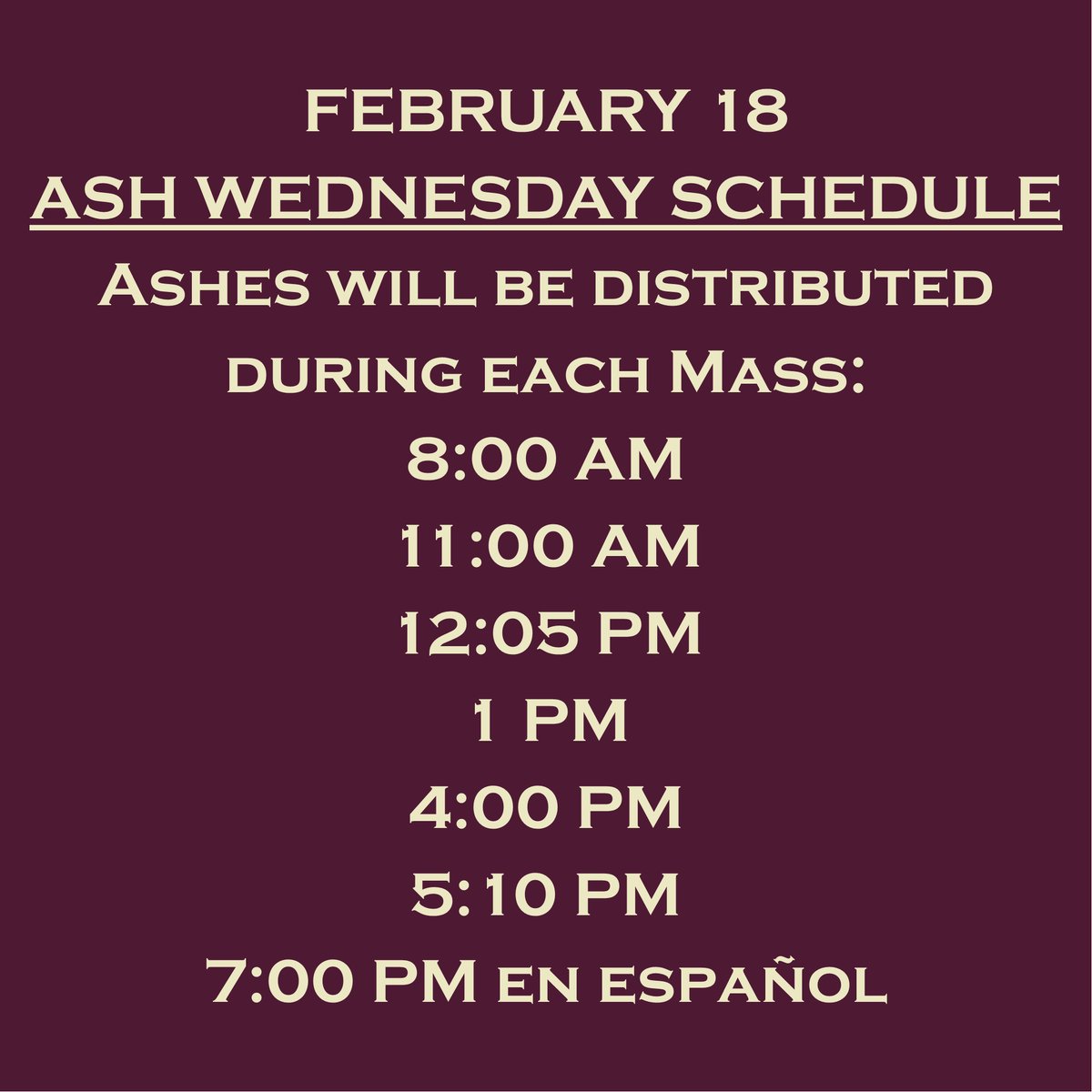 FEBRUARY 18
ASH WEDNESDAY SCHEDULE
Ashes will be distributed during each Mass:
8:00 AM
11:00 AM
12:05 PM
1 PM
4:00 PM
5:10 PM
7:00 PM en español